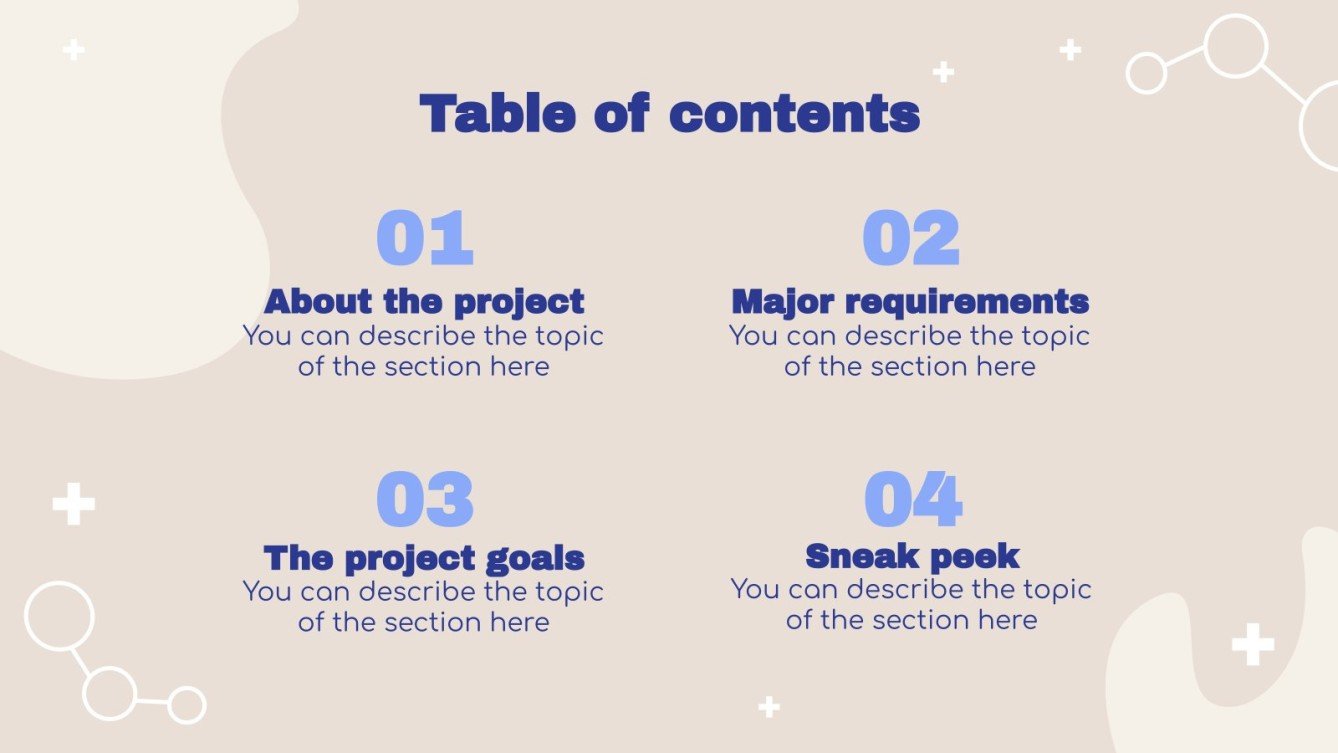 Table of contents

01
About the project
You can describe the topic of the section here

02
Major requirements
You can describe the topic of the section here

03
The project goals
You can describe the topic of the section here

04
Sneak peek
You can describe the topic of the section here